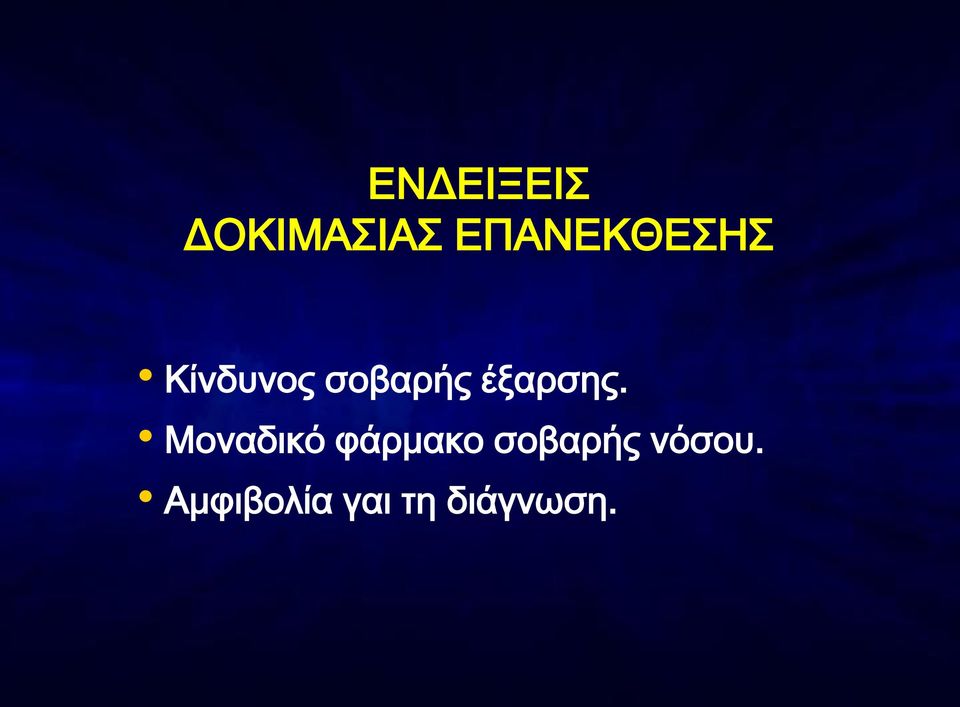 ΕΝΔΕΙΞΕΙΣ
ΔΟΚΙΜΑΣΙΑΣ ΕΠΑΝΕΚΘΕΣΗΣ

• Κίνδυνος σοβαρής έξαρσης.
• Μοναδικό φάρμακο σοβαρής νόσου.
• Αμφιβολία γαι τη διάγνωση.